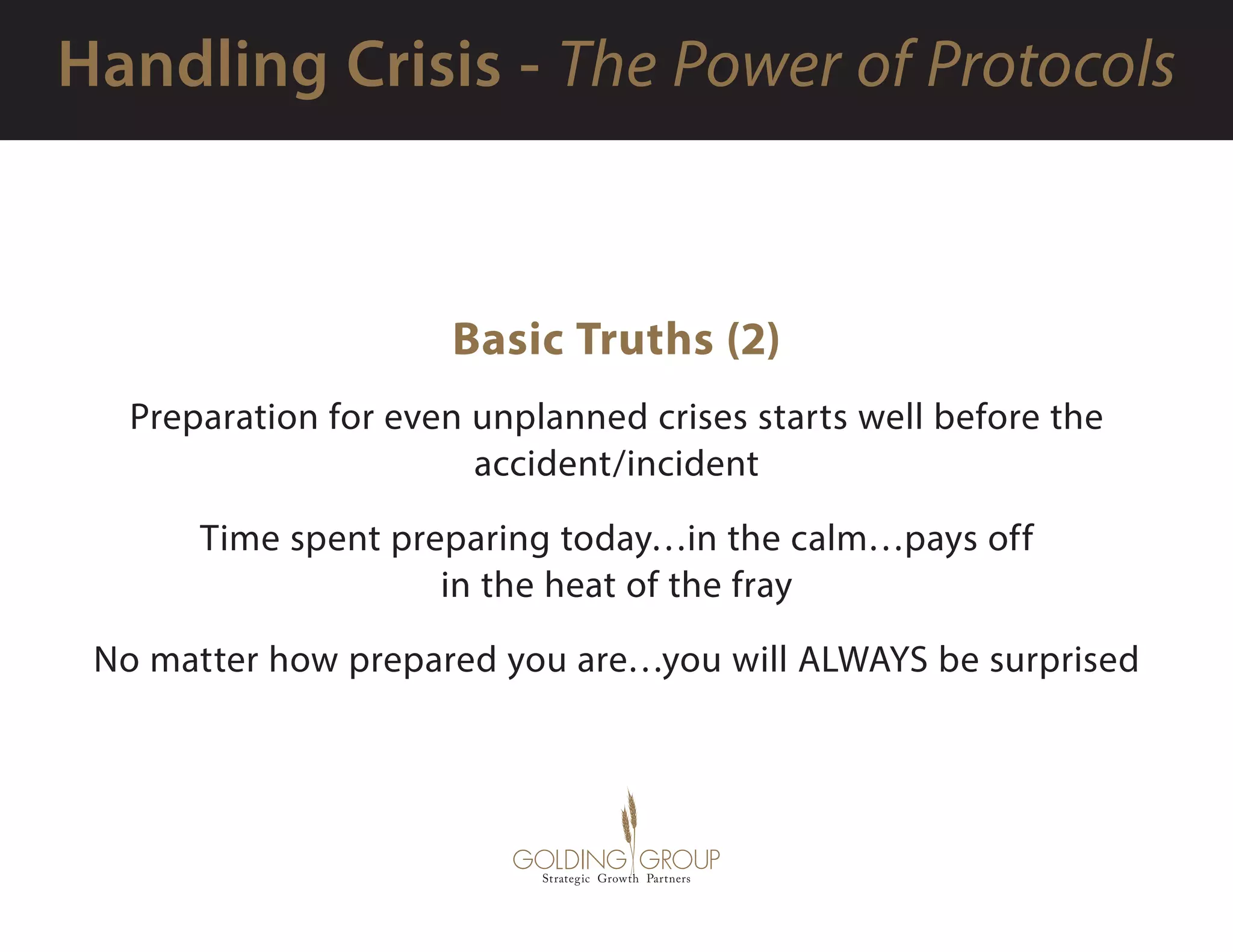 Handling Crisis - The Power of Protocols

Basic Truths (2)

Preparation for even unplanned crises starts well before the accident/incident

Time spent preparing today…in the calm…pays off in the heat of the fray

No matter how prepared you are…you will ALWAYS be surprised

GOLDING GROUP
Strategic Growth Partners